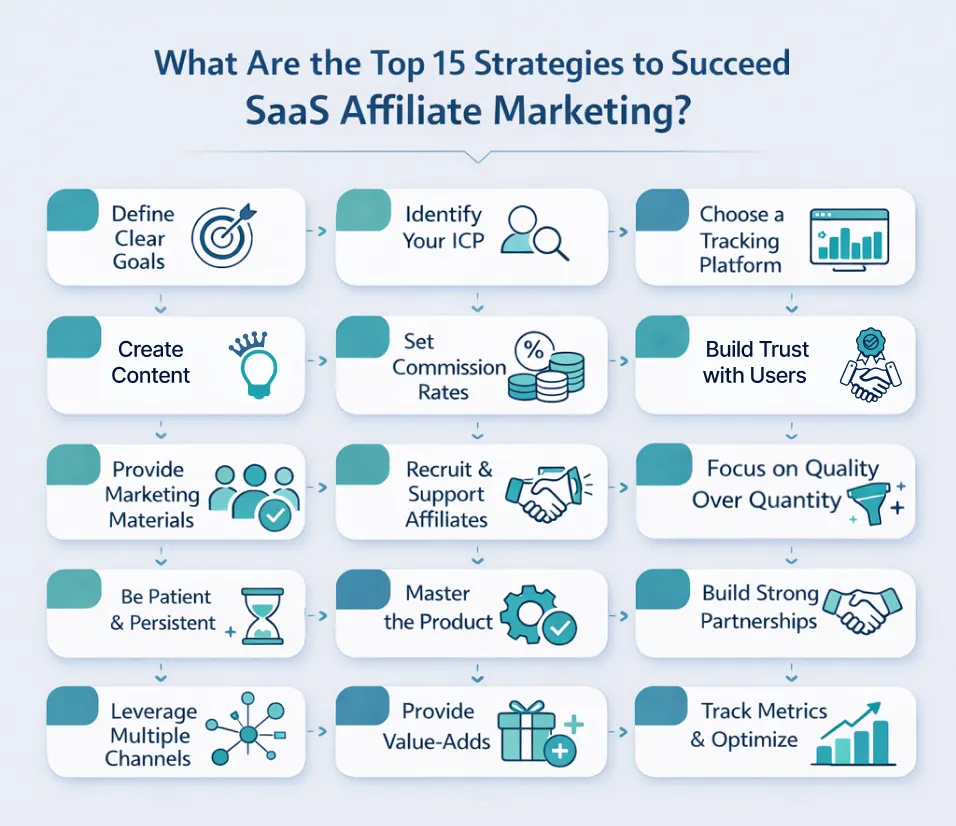 What Are the Top 15 Strategies to Succeed SaaS Affiliate Marketing?

Define Clear Goals

Identify Your ICP

Choose a Tracking Platform

Create Content

Set Commission Rates

%

Build Trust with Users

Provide Marketing Materials

Recruit & Support Affiliates

Focus on Quality Over Quantity

Be Patient & Persistent

Master the Product

Build Strong Partnerships

Leverage Multiple Channels

Provide Value-Adds

Track Metrics & Optimize